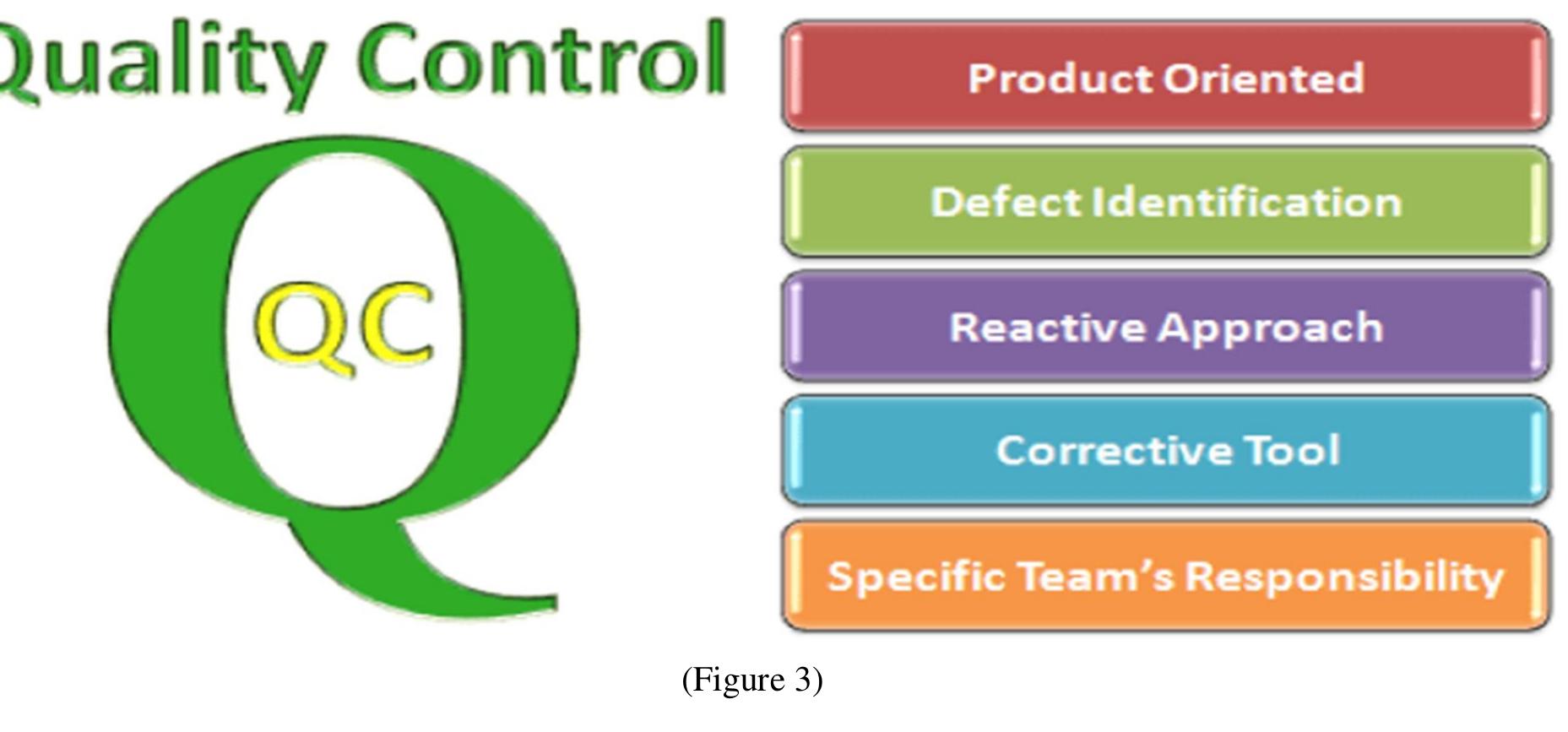 Quality Control

QC

Product Oriented

Defect Identification

Reactive Approach

Corrective Tool

Specific Team's Responsibility

(Figure 3)